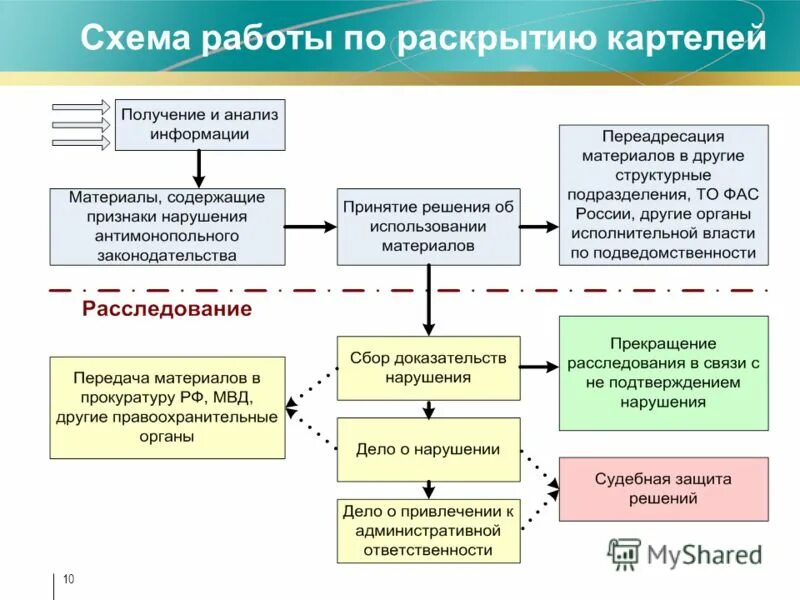 Схема работы по раскрытию картелей

Получение и анализ информации

Материалы, содержащие признаки нарушения антимонопольного законодательства

Принятие решения об использовании материалов

Переадресация материалов в другие структурные подразделения, ТО ФАС России, другие органы исполнительной власти по подведомственности

Расследование

Передача материалов в прокуратуру РФ, МВД, другие правоохранительные органы

Сбор доказательств нарушения

Прекращение расследования в связи с не подтверждением нарушения

Дело о нарушении

Судебная защита решений

Дело о привлечении к административной ответственности

MyShared

10